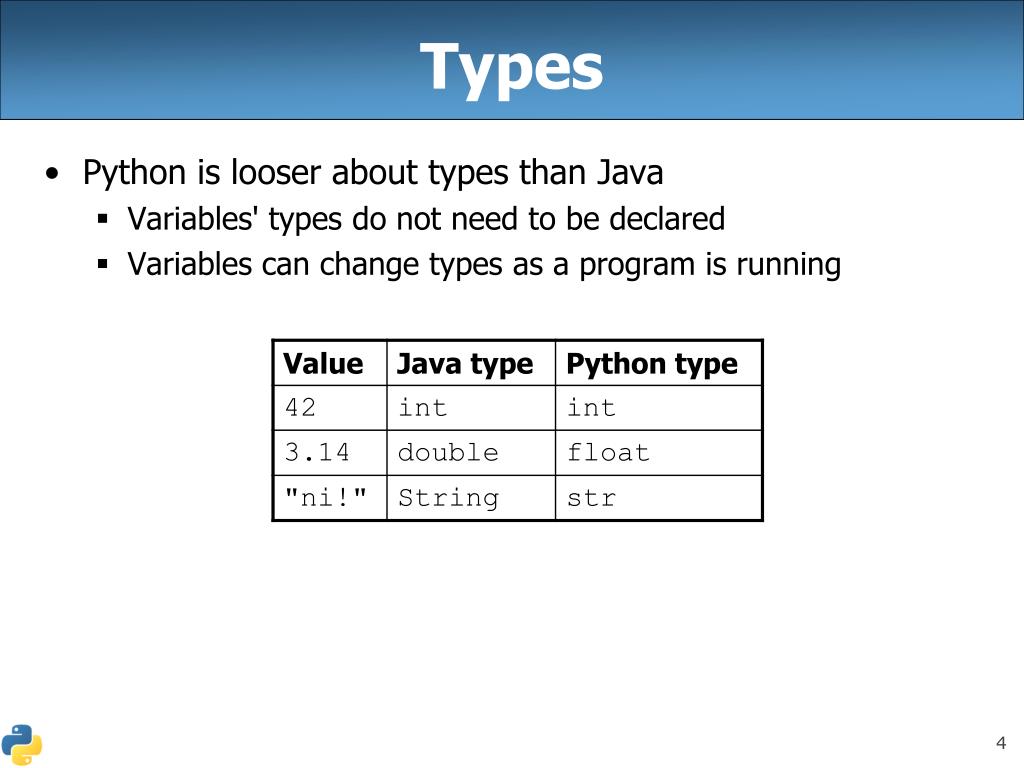 Types

• Python is looser about types than Java
  ▪ Variables' types do not need to be declared
  ▪ Variables can change types as a program is running

| Value | Java type | Python type |
|---|---|---|
| 42 | int | int |
| 3.14 | double | float |
| "ni!" | String | str |

4